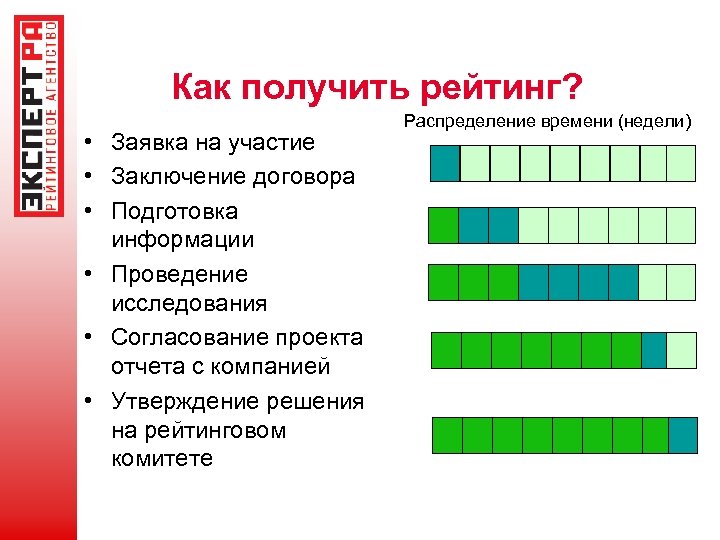 ЭКСПЕРТ РА
РЕЙТИНГОВОЕ АГЕНТСТВО

Как получить рейтинг?

Распределение времени (недели)

• Заявка на участие
• Заключение договора
• Подготовка информации
• Проведение исследования
• Согласование проекта отчета с компанией
• Утверждение решения на рейтинговом комитете